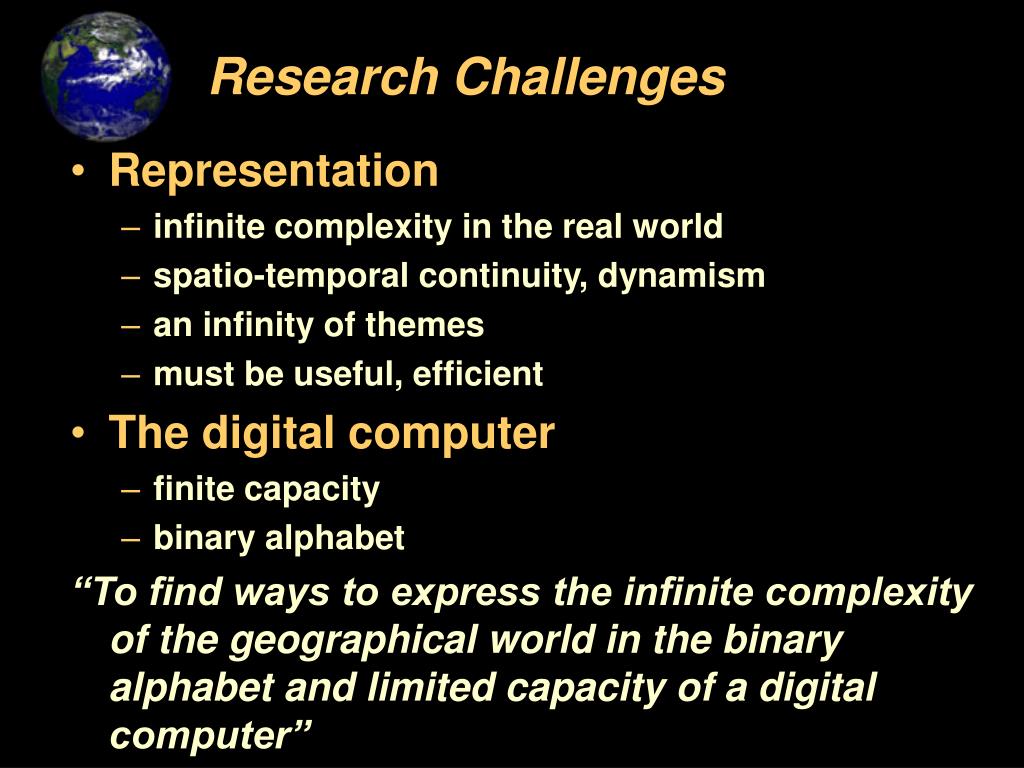 Research Challenges

• Representation
– infinite complexity in the real world
– spatio-temporal continuity, dynamism
– an infinity of themes
– must be useful, efficient

• The digital computer
– finite capacity
– binary alphabet

“To find ways to express the infinite complexity of the geographical world in the binary alphabet and limited capacity of a digital computer”